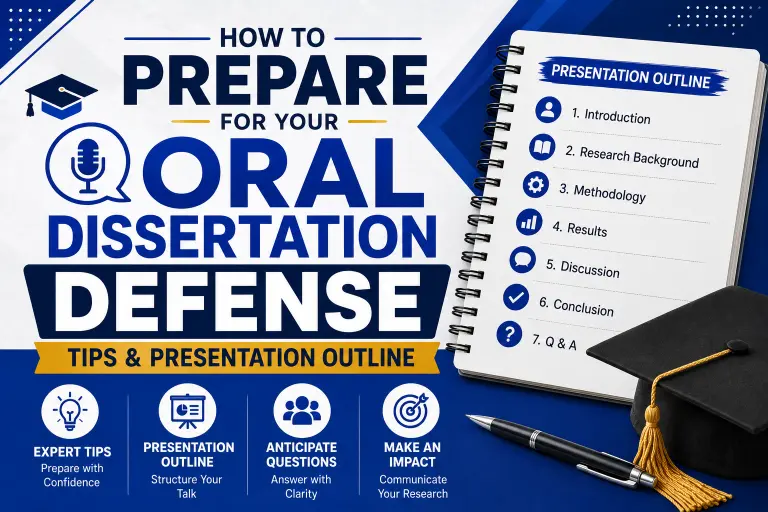 HOW TO
PREPARE
FOR YOUR
ORAL
DISSERTATION
DEFENSE
TIPS & PRESENTATION OUTLINE

EXPERT TIPS
Prepare with Confidence

PRESENTATION OUTLINE
Structure Your Talk

ANTICIPATE QUESTIONS
Answer with Clarity

MAKE AN IMPACT
Communicate Your Research

PRESENTATION OUTLINE
1. Introduction
2. Research Background
3. Methodology
4. Results
5. Discussion
6. Conclusion
7. Q & A